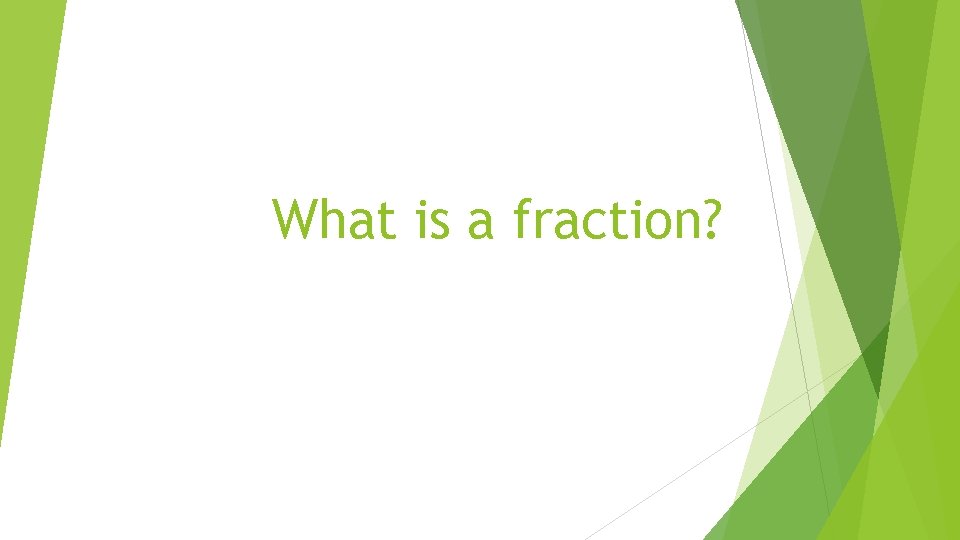 What is a fraction?